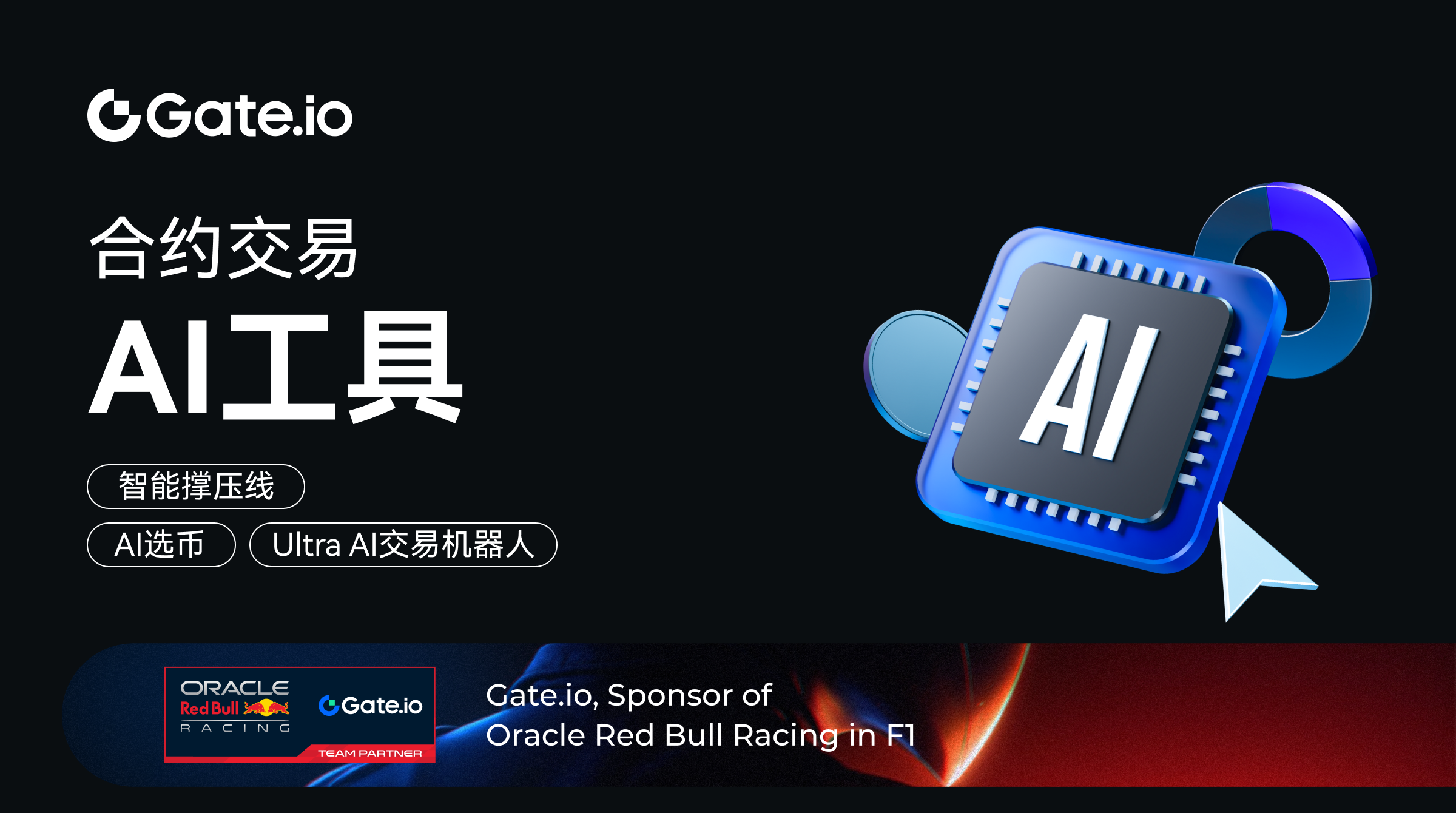 Gate.io

合约交易

AI工具

智能撑压线

AI选币

Ultra AI交易机器人

AI

ORACLE
Red Bull
RACING

Gate.io

TEAM PARTNER

Gate.io, Sponsor of
Oracle Red Bull Racing in F1